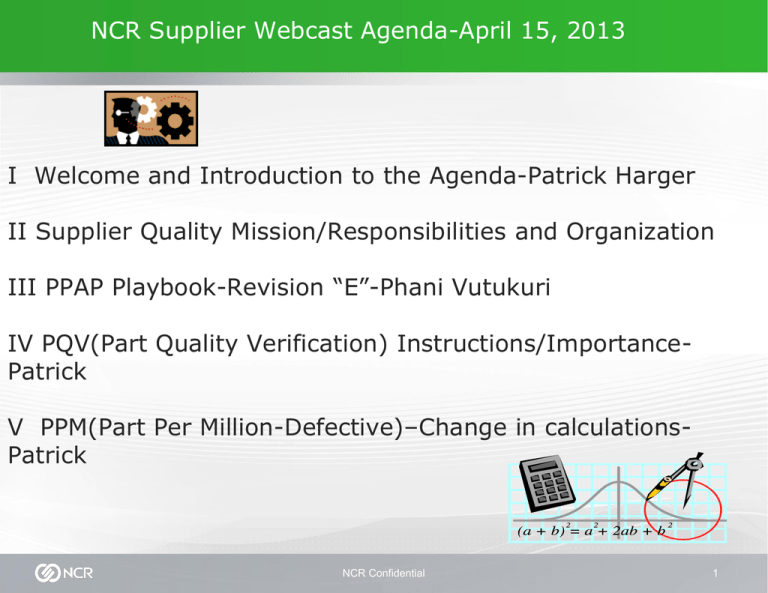 NCR Supplier Webcast Agenda-April 15, 2013

I Welcome and Introduction to the Agenda-Patrick Harger

II Supplier Quality Mission/Responsibilities and Organization

III PPAP Playbook-Revision “E”-Phani Vutukuri

IV PQV(Part Quality Verification) Instructions/Importance-Patrick

V PPM(Part Per Million-Defective)–Change in calculations-Patrick

$(a + b)^2 = a^2 + 2ab + b^2$

NCR

NCR Confidential

1